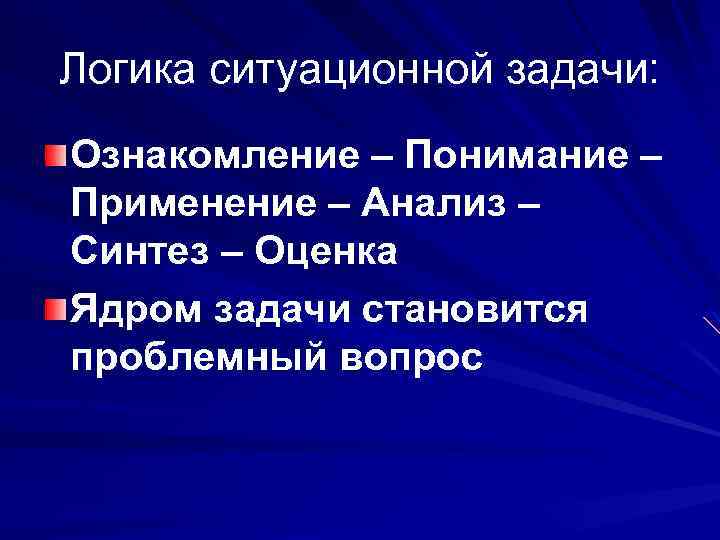 Логика ситуационной задачи:

Ознакомление – Понимание – Применение – Анализ – Синтез – Оценка

Ядром задачи становится проблемный вопрос